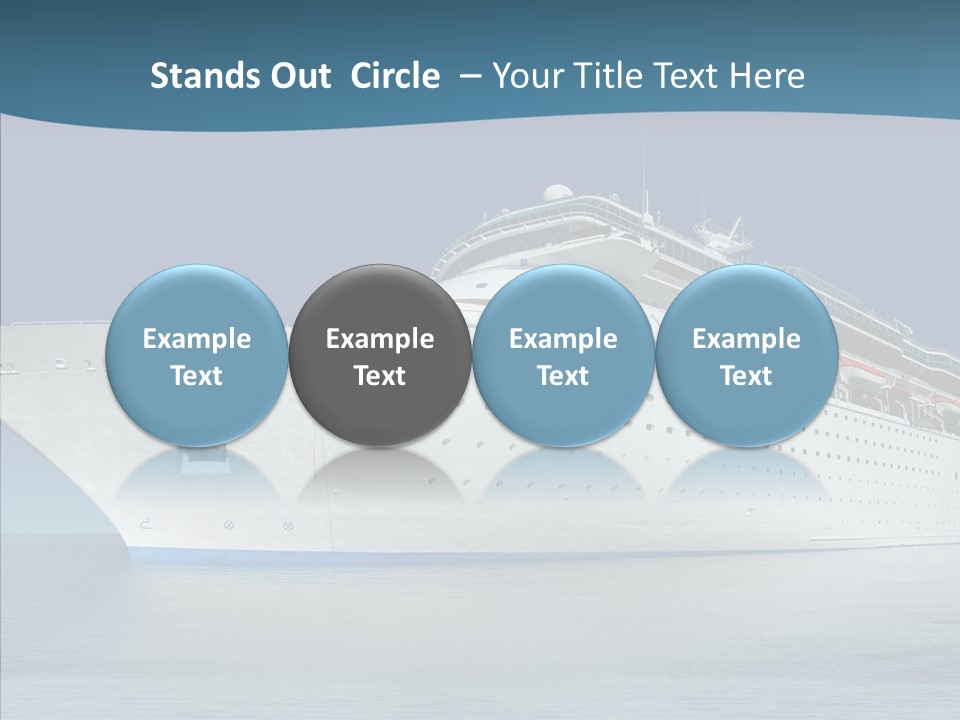 Stands Out Circle – Your Title Text Here

Example Text

Example Text

Example Text

Example Text